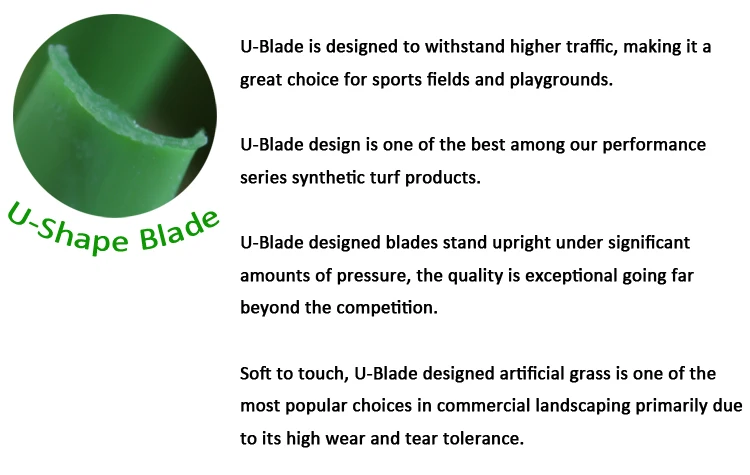 U-Shape Blade

U-Blade is designed to withstand higher traffic, making it a great choice for sports fields and playgrounds.

U-Blade design is one of the best among our performance series synthetic turf products.

U-Blade designed blades stand upright under significant amounts of pressure, the quality is exceptional going far beyond the competition.

Soft to touch, U-Blade designed artificial grass is one of the most popular choices in commercial landscaping primarily due to its high wear and tear tolerance.